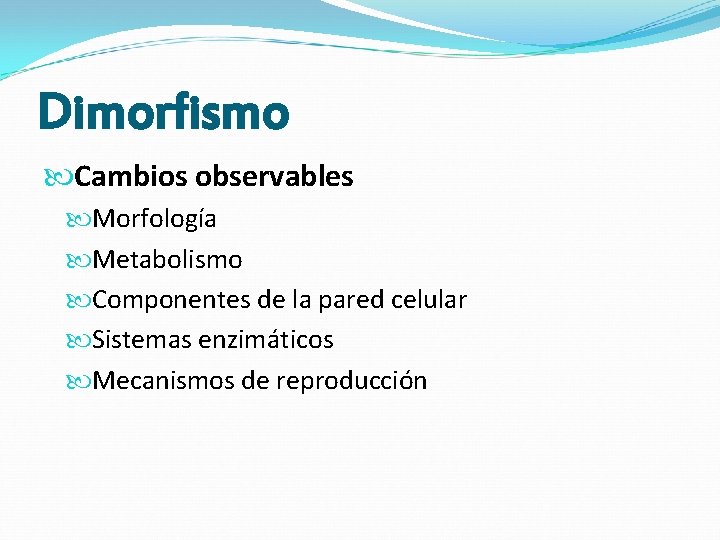 Dimorfismo

Cambios observables

Morfología

Metabolismo

Componentes de la pared celular

Sistemas enzimáticos

Mecanismos de reproducción